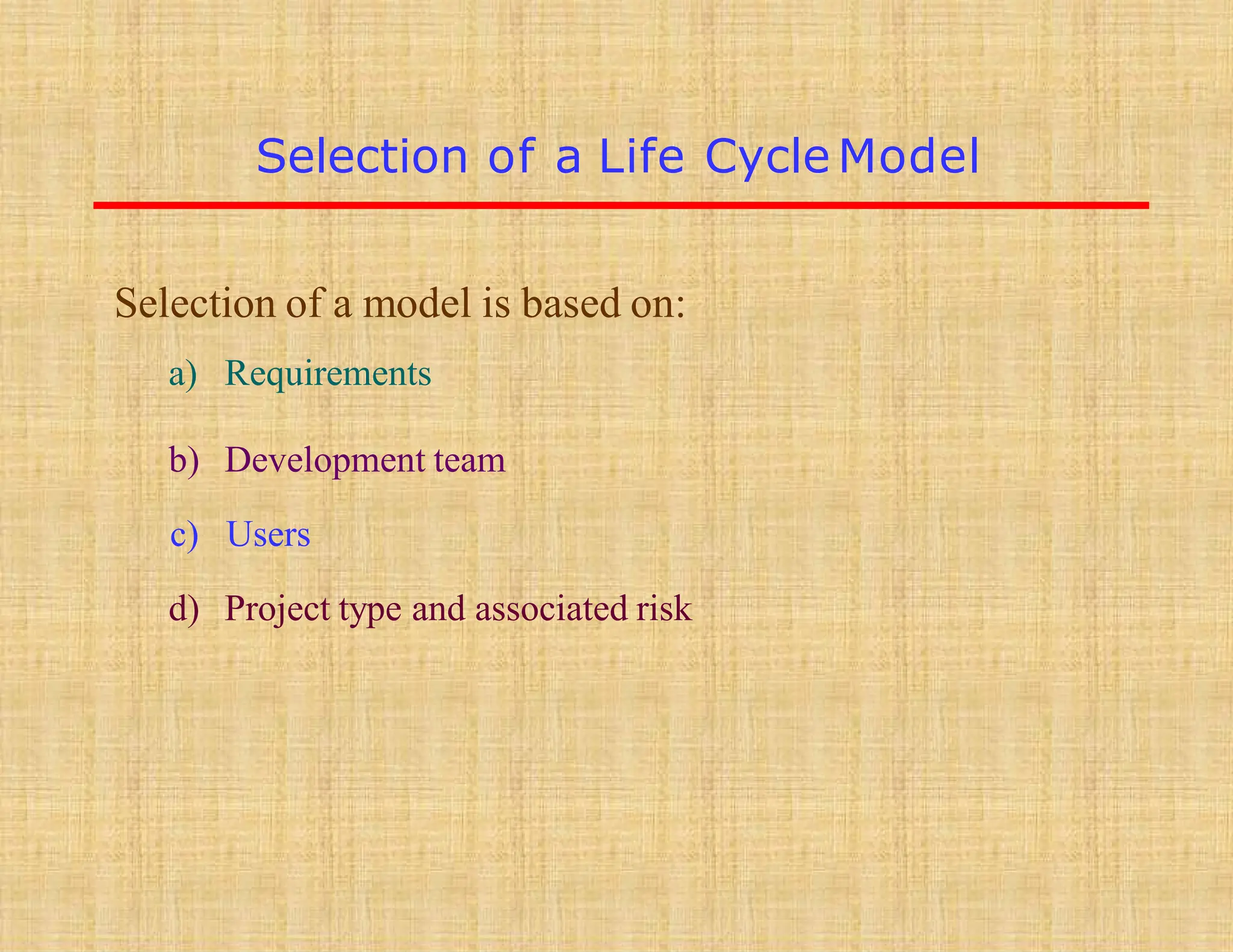 Selection of a Life Cycle Model

Selection of a model is based on:

a) Requirements

b) Development team

c) Users

d) Project type and associated risk